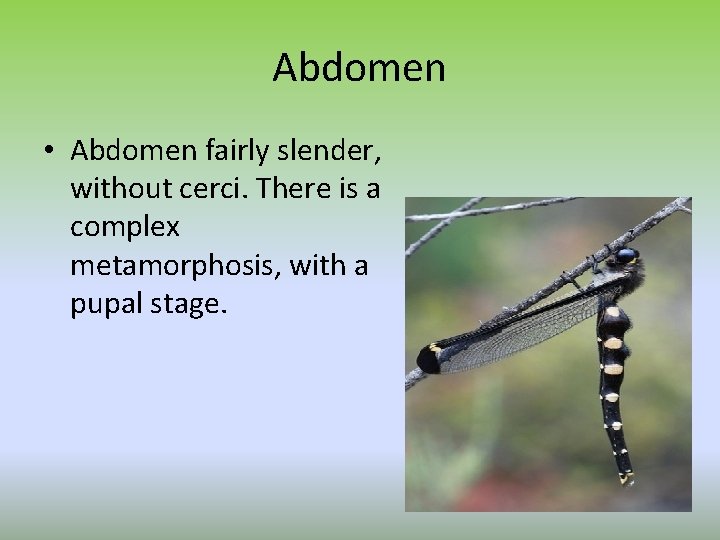 Abdomen

• Abdomen fairly slender, without cerci. There is a complex metamorphosis, with a pupal stage.